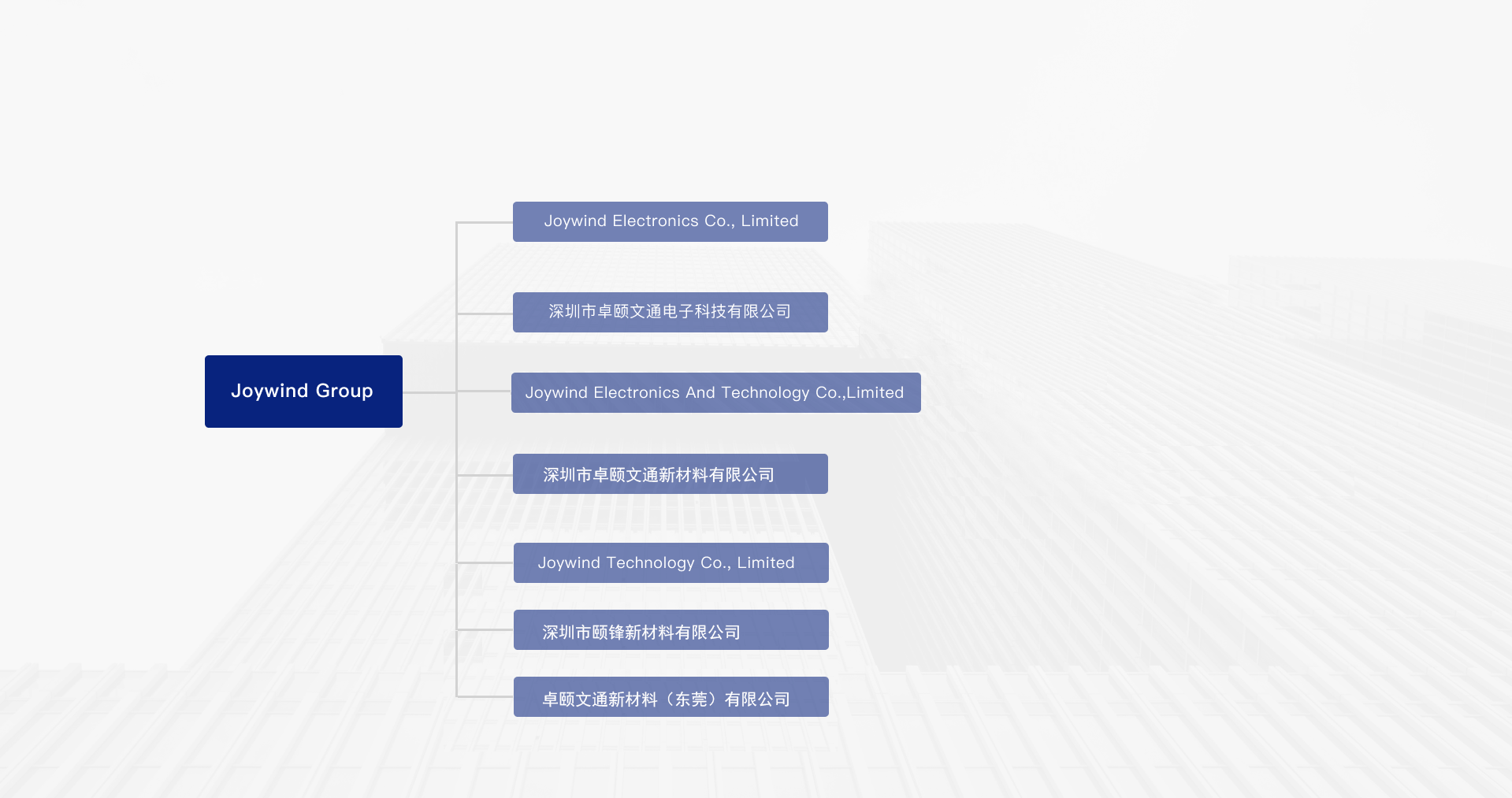 Joywind Group

Joywind Electronics Co., Limited

深圳市卓颐文通电子科技有限公司

Joywind Electronics And Technology Co.,Limited

深圳市卓颐文通新材料有限公司

Joywind Technology Co., Limited

深圳市颐锋新材料有限公司

卓颐文通新材料（东莞）有限公司